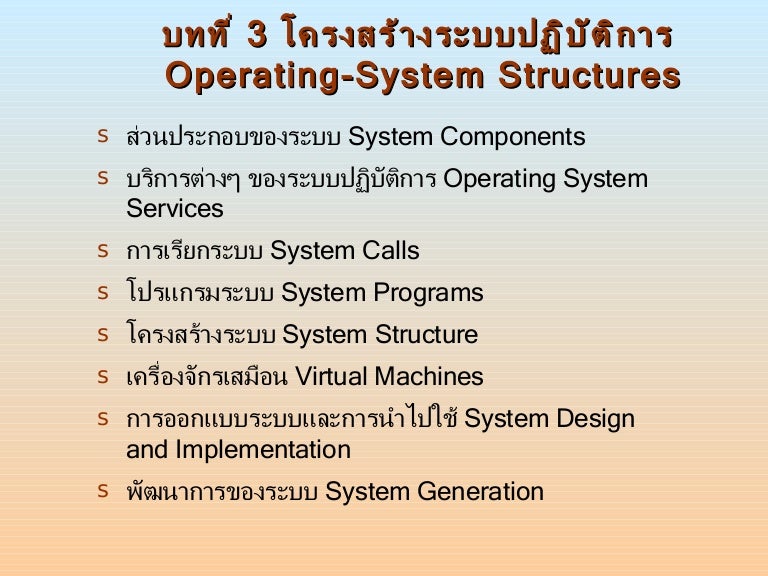 บทที่ 3 โครงสร้างระบบปฏิบัติการ
Operating-System Structures

s ส่วนประกอบของระบบ System Components
s บริการต่างๆ ของระบบปฏิบัติการ Operating System Services
s การเรียกระบบ System Calls
s โปรแกรมระบบ System Programs
s โครงสร้างระบบ System Structure
s เครื่องจักรเสมือน Virtual Machines
s การออกแบบระบบและการนำไปใช้ System Design and Implementation
s พัฒนาการของระบบ System Generation